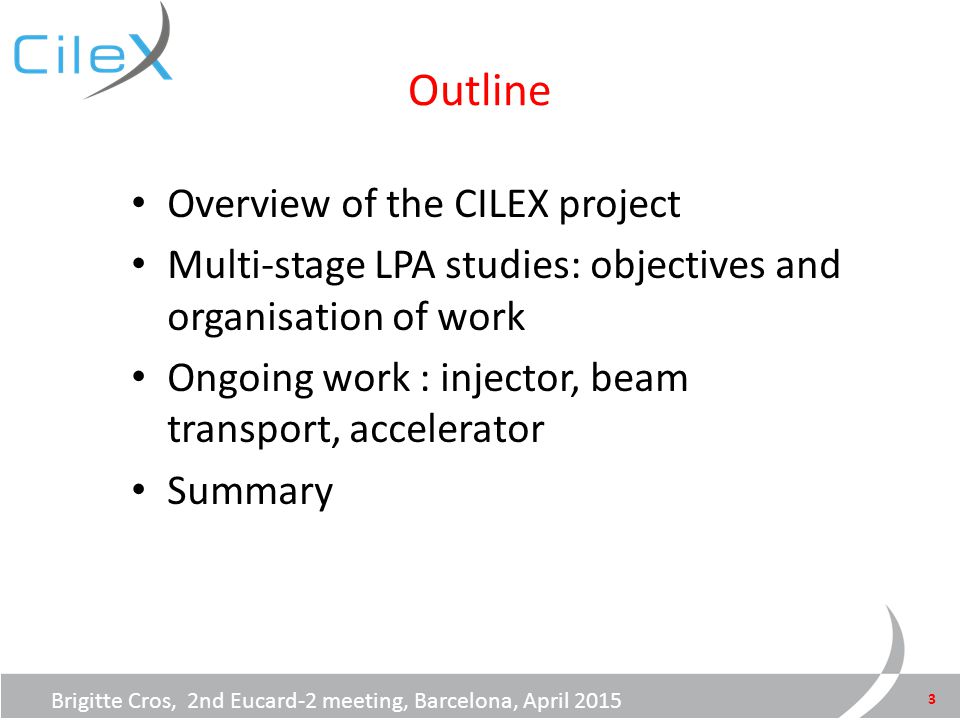 CileX

Outline

• Overview of the CILEX project
• Multi-stage LPA studies: objectives and organisation of work
• Ongoing work : injector, beam transport, accelerator
• Summary

Brigitte Cros, 2nd Eucard-2 meeting, Barcelona, April 2015

3